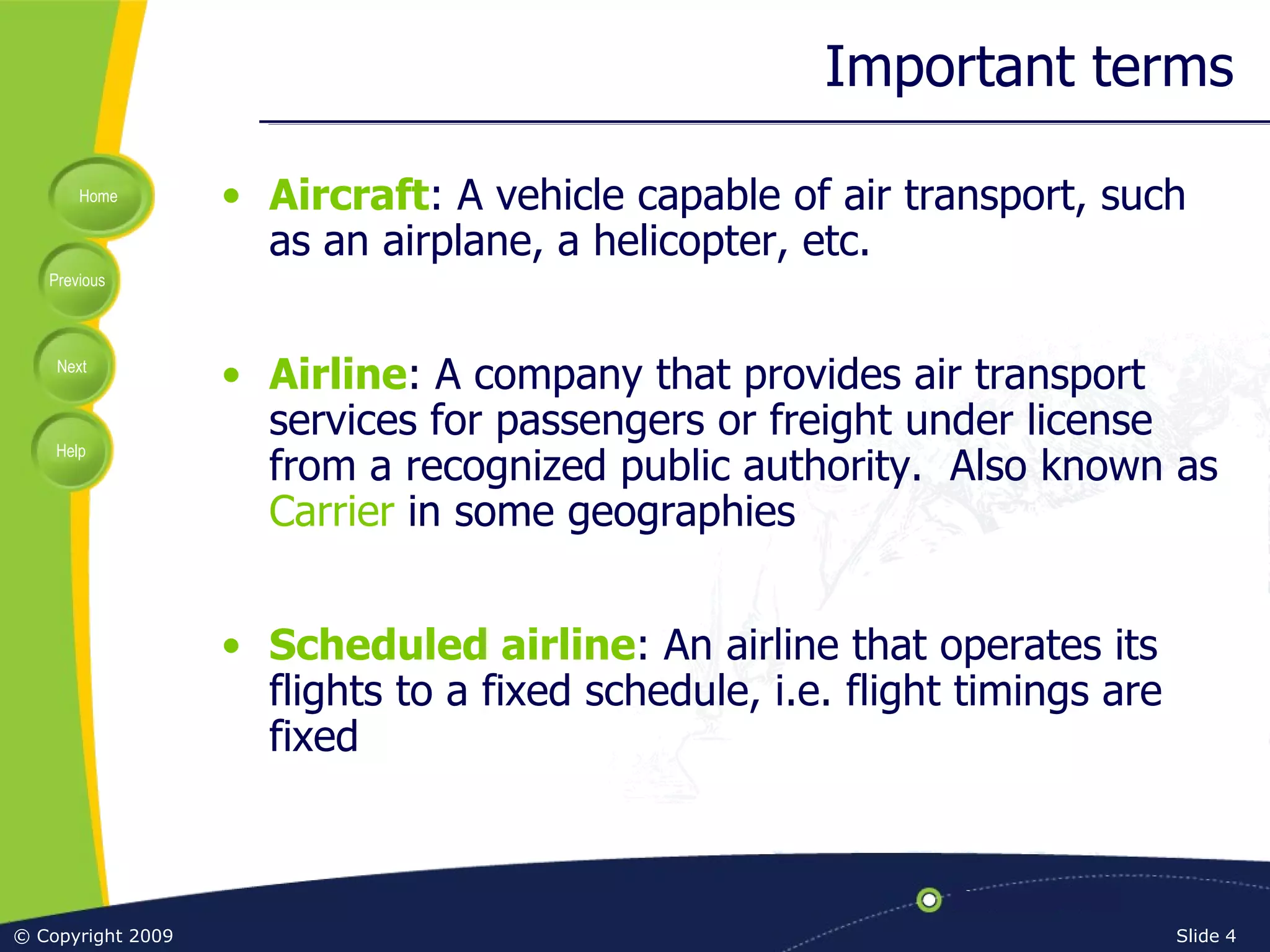 Important terms

Home

Previous

Next

Help

• Aircraft: A vehicle capable of air transport, such as an airplane, a helicopter, etc.

• Airline: A company that provides air transport services for passengers or freight under license from a recognized public authority. Also known as Carrier in some geographies

• Scheduled airline: An airline that operates its flights to a fixed schedule, i.e. flight timings are fixed

© Copyright 2009

Slide 4